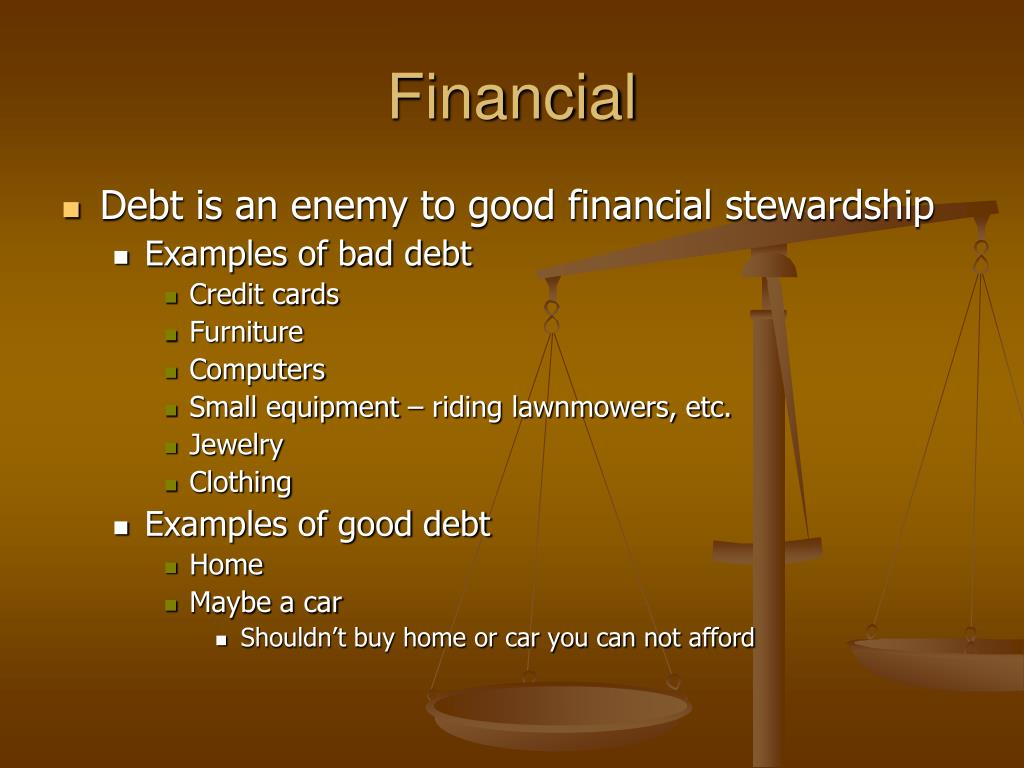 Financial

Debt is an enemy to good financial stewardship
Examples of bad debt
Credit cards
Furniture
Computers
Small equipment – riding lawnmowers, etc.
Jewelry
Clothing
Examples of good debt
Home
Maybe a car
Shouldn’t buy home or car you can not afford